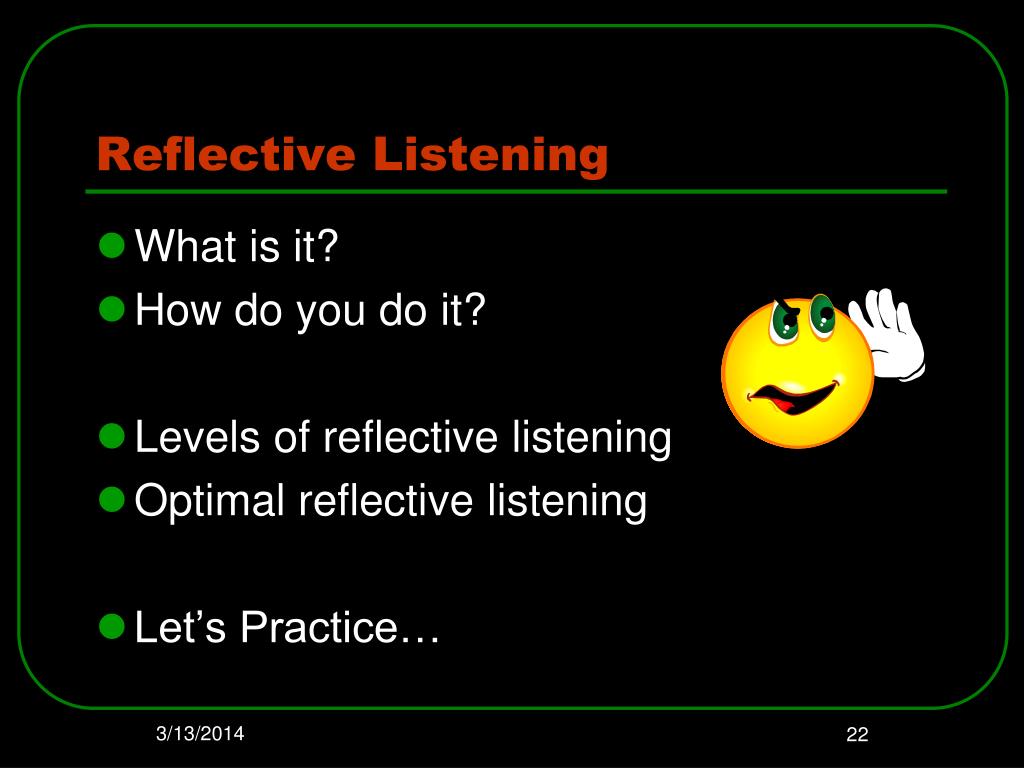 Reflective Listening

- What is it?
- How do you do it?

- Levels of reflective listening
- Optimal reflective listening

- Let’s Practice…

3/13/2014

22